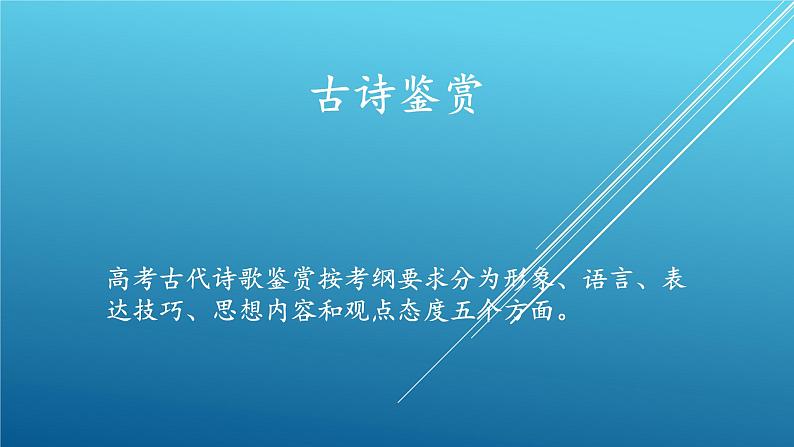 古诗鉴赏

高考古代诗歌鉴赏按考纲要求分为形象、语言、表达技巧、思想内容和观点态度五个方面。